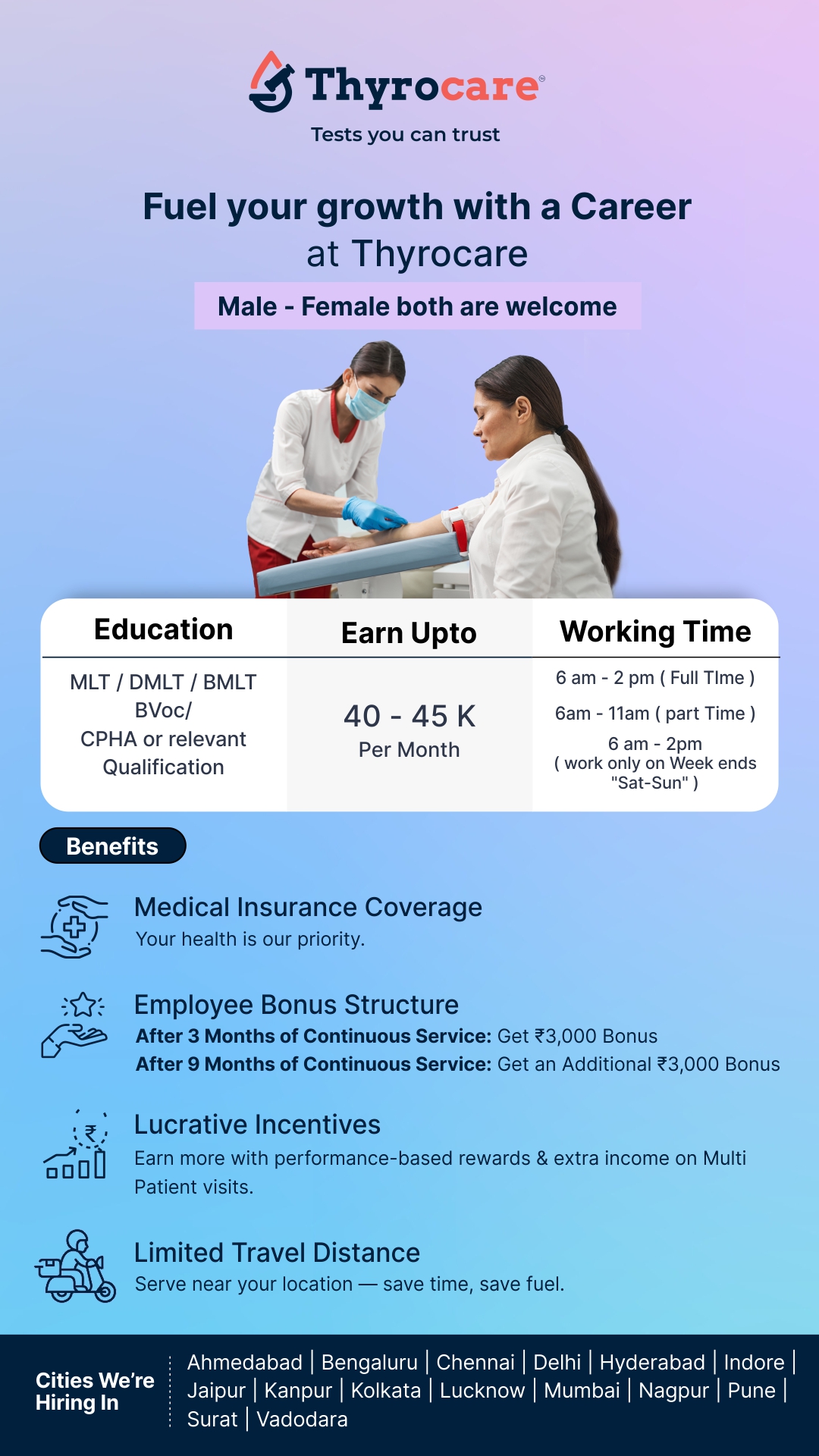 Thyrocare®
Tests you can trust

Fuel your growth with a Career at Thyrocare

Male - Female both are welcome

| Education | Earn Upto | Working Time |
|---|---|---|
| MLT / DMLT / BMLT BVoc/ CPHA or relevant Qualification | 40 - 45 K Per Month | 6 am - 2 pm ( Full TIme ) 6am - 11am ( part Time ) 6 am - 2pm ( work only on Week ends "Sat-Sun" ) |

Benefits

Medical Insurance Coverage
Your health is our priority.

Employee Bonus Structure
After 3 Months of Continuous Service: Get ₹3,000 Bonus
After 9 Months of Continuous Service: Get an Additional ₹3,000 Bonus

Lucrative Incentives
Earn more with performance-based rewards & extra income on Multi Patient visits.

Limited Travel Distance
Serve near your location — save time, save fuel.

Cities We're Hiring In

Ahmedabad | Bengaluru | Chennai | Delhi | Hyderabad | Indore | Jaipur | Kanpur | Kolkata | Lucknow | Mumbai | Nagpur | Pune | Surat | Vadodara